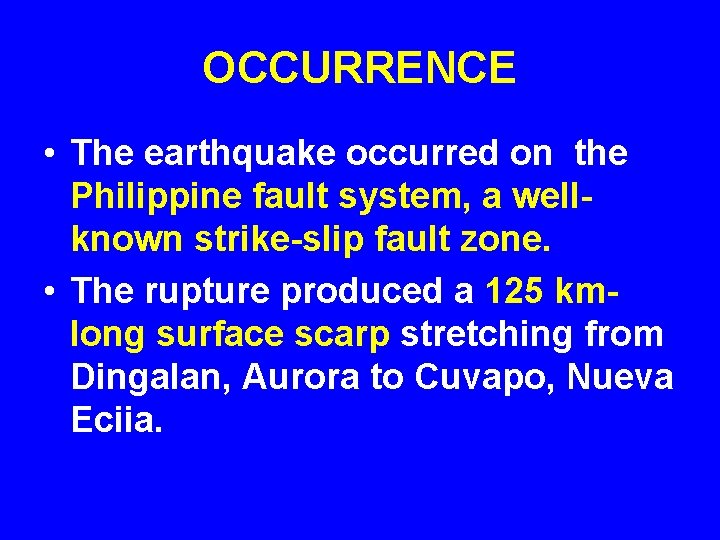 OCCURRENCE

• The earthquake occurred on the Philippine fault system, a well-known strike-slip fault zone.

• The rupture produced a 125 km-long surface scarp stretching from Dingalan, Aurora to Cuvapo, Nueva Eciia.